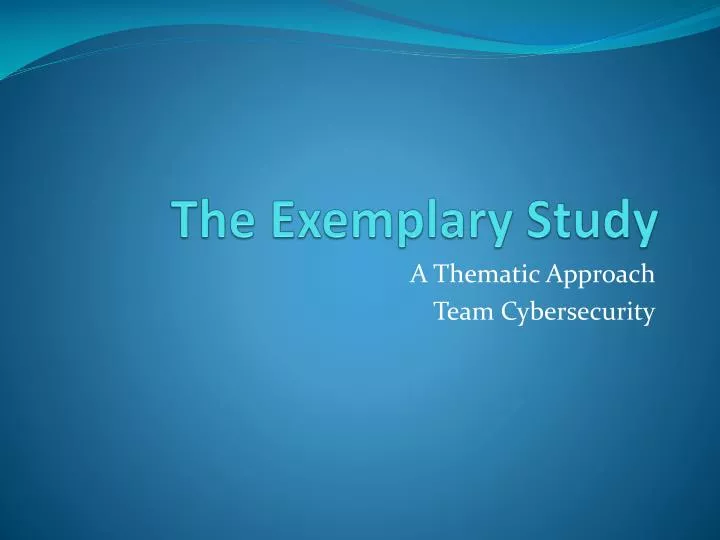 The Exemplary Study

A Thematic Approach
Team Cybersecurity